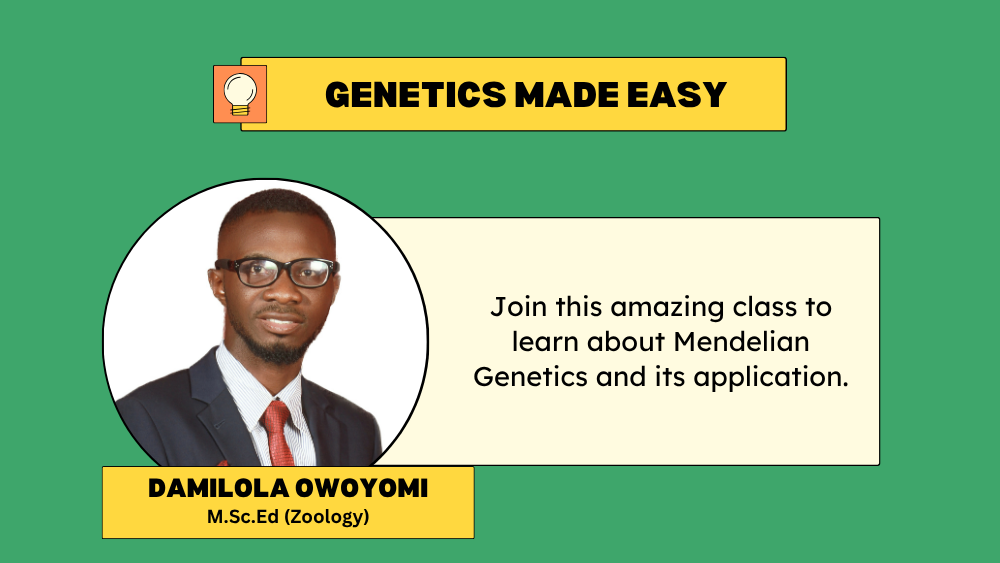 GENETICS MADE EASY

Join this amazing class to learn about Mendelian Genetics and its application.

DAMILOLA OWOYOMI
M.Sc.Ed (Zoology)